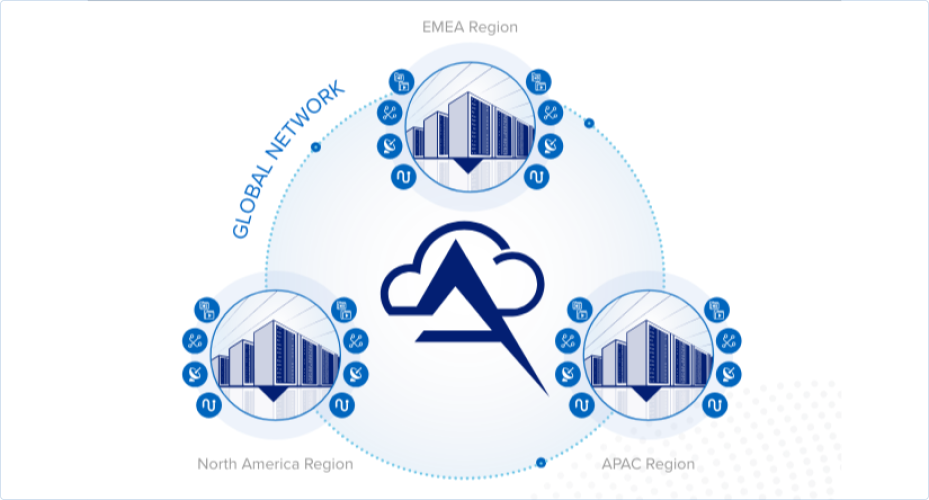 EMEA Region

GLOBAL NETWORK

North America Region

APAC Region